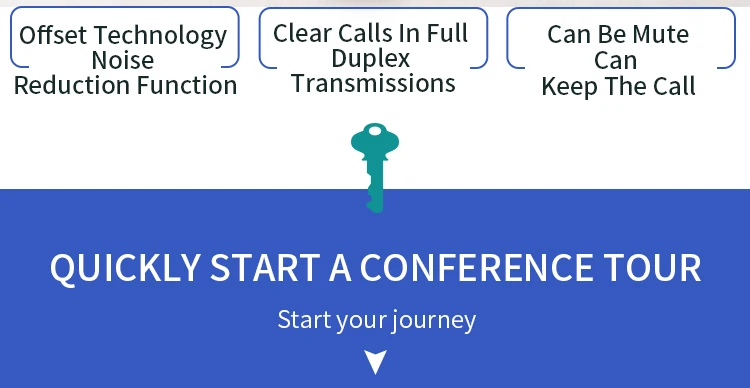 Offset Technology Noise Reduction Function

Clear Calls In Full Duplex Transmissions

Can Be Mute Can Keep The Call

QUICKLY START A CONFERENCE TOUR

Start your journey